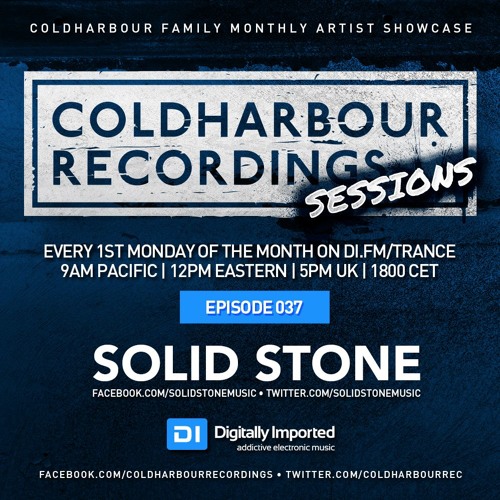 COLDHARBOUR FAMILY MONTHLY ARTIST SHOWCASE

COLDHARBOUR RECORDINGS

SESSIONS

EVERY 1ST MONDAY OF THE MONTH ON DI.FM/TRANCE
9AM PACIFIC | 12PM EASTERN | 5PM UK | 1800 CET

EPISODE 037

SOLID STONE

FACEBOOK.COM/SOLIDSTONEMUSIC • TWITTER.COM/SOLIDSTONEMUSIC

DI Digitally Imported
addictive electronic music

FACEBOOK.COM/COLDHARBOURRECORDINGS • TWITTER.COM/COLDHARBOURREC